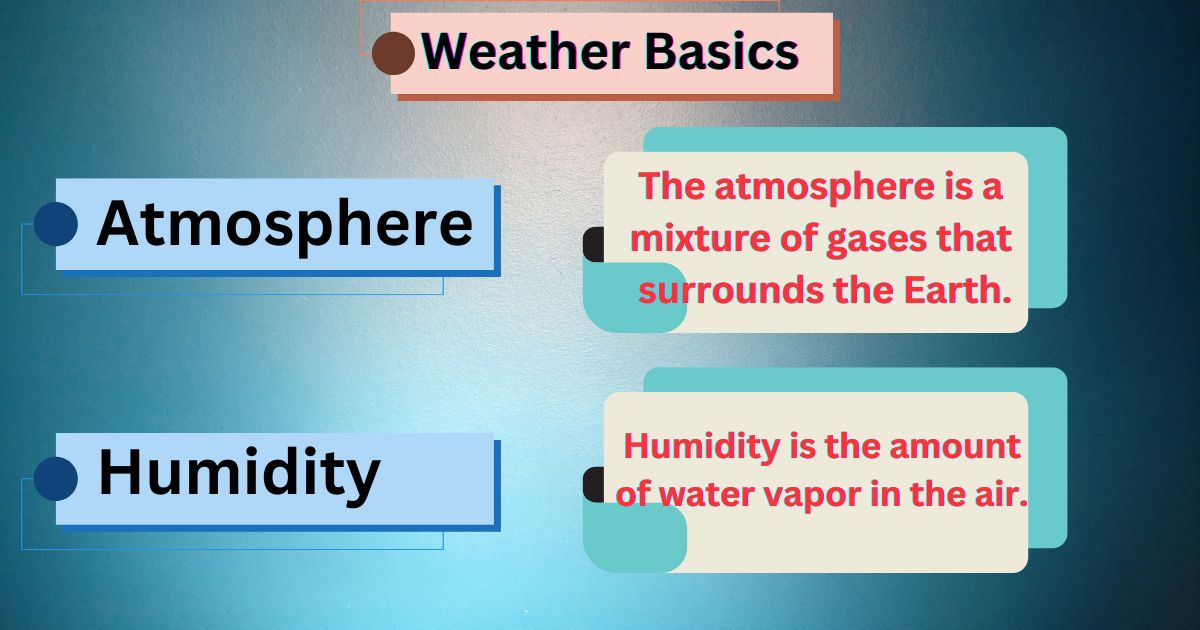 Weather Basics

Atmosphere

The atmosphere is a mixture of gases that surrounds the Earth.

Humidity

Humidity is the amount of water vapor in the air.